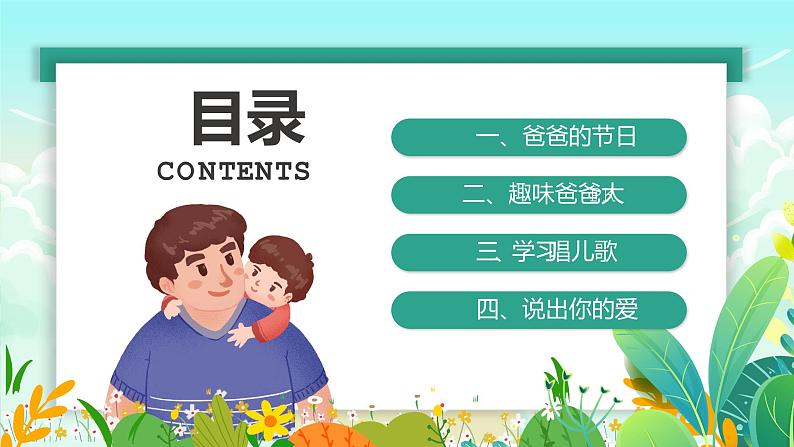 目录
CONTENTS

一、爸爸的节日

二、趣味爸爸大

三、学习唱儿歌

四、说出你的爱